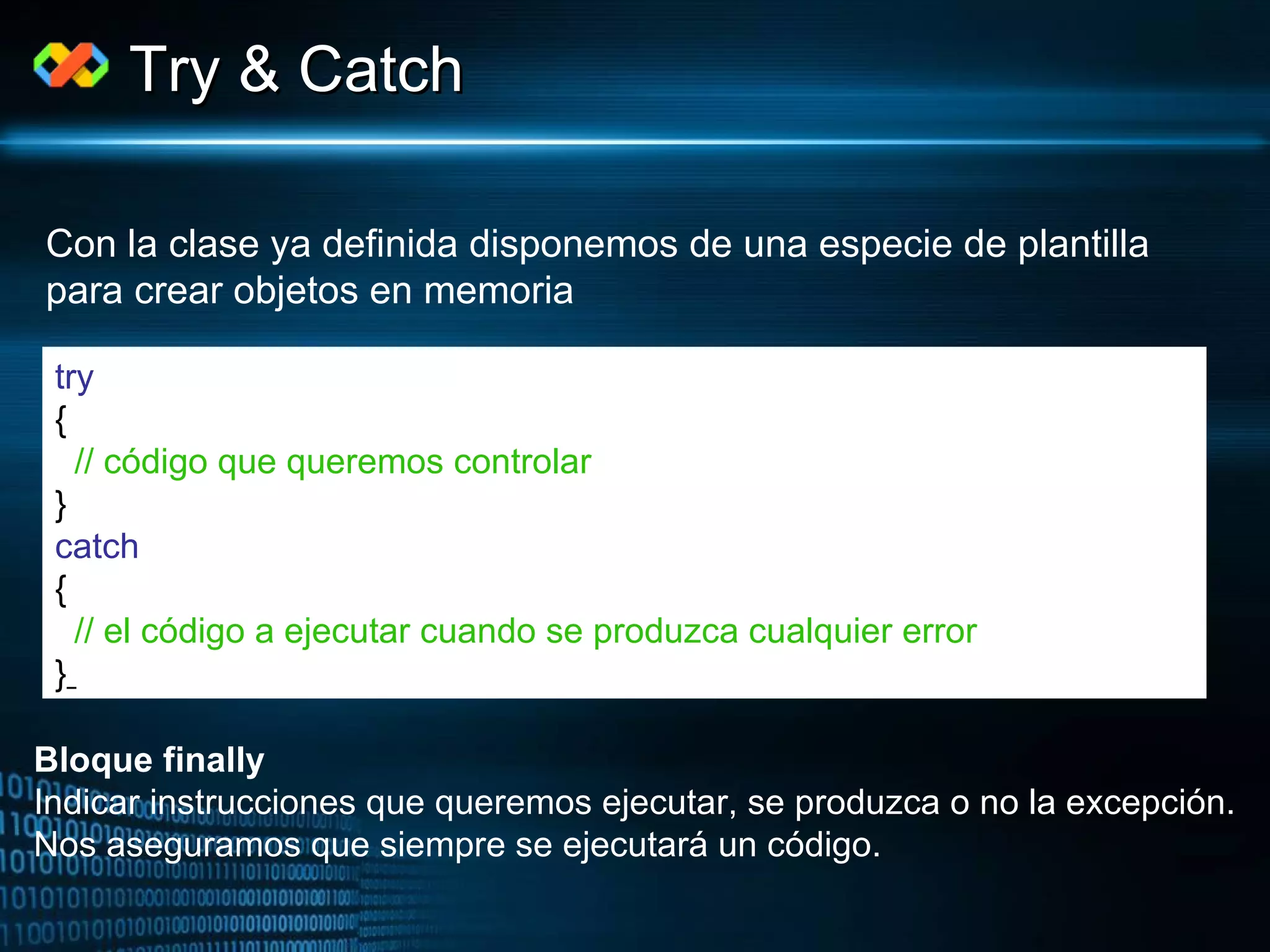 Try & Catch

Con la clase ya definida disponemos de una especie de plantilla para crear objetos en memoria

try
{
// código que queremos controlar
}
catch
{
// el código a ejecutar cuando se produzca cualquier error
}

Bloque finally
Indicar instrucciones que queremos ejecutar, se produzca o no la excepción. Nos aseguramos que siempre se ejecutará un código.